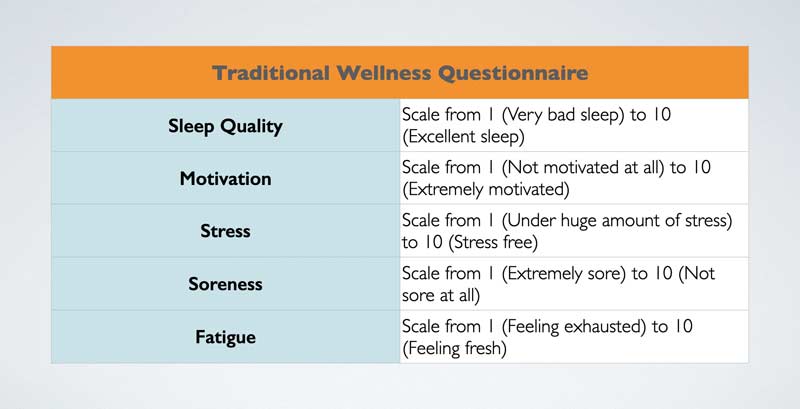 | Traditional Wellness Questionnaire | |
|---|---|
| Sleep Quality | Scale from 1 (Very bad sleep) to 10 (Excellent sleep) |
| Motivation | Scale from 1 (Not motivated at all) to 10 (Extremely motivated) |
| Stress | Scale from 1 (Under huge amount of stress) to 10 (Stress free) |
| Soreness | Scale from 1 (Extremely sore) to 10 (Not sore at all) |
| Fatigue | Scale from 1 (Feeling exhausted) to 10 (Feeling fresh) |